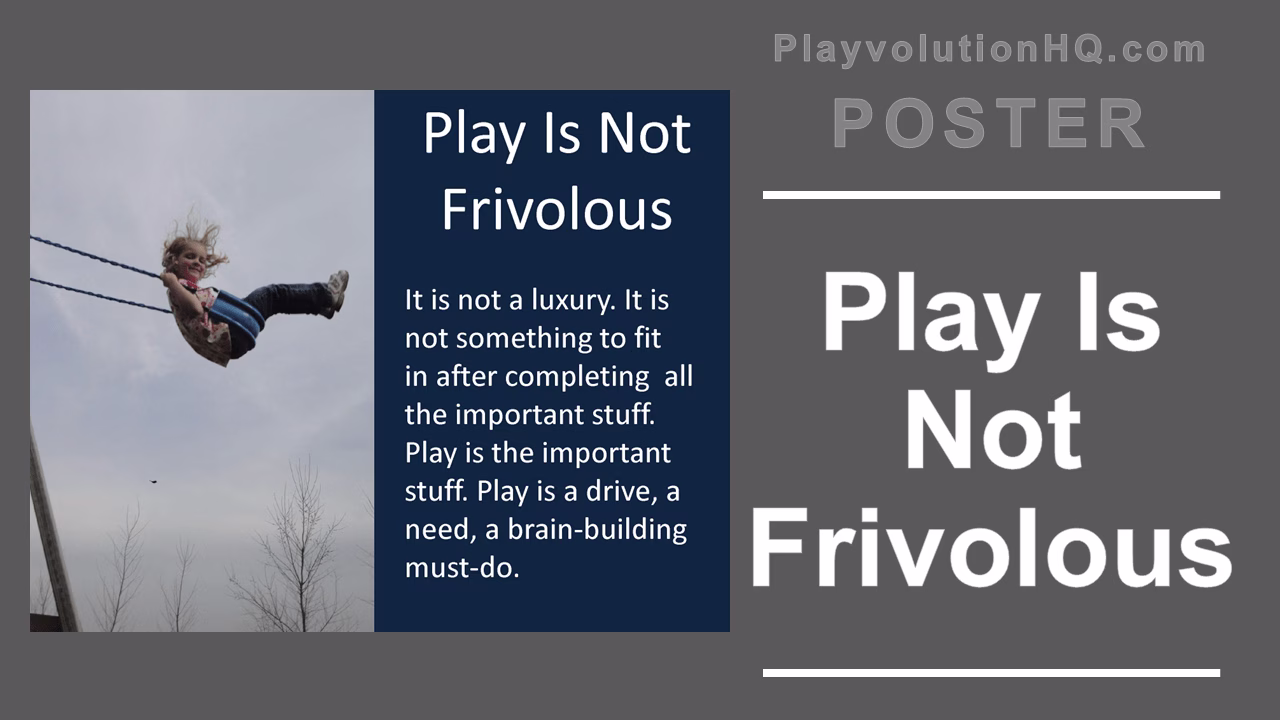 Play Is Not Frivolous

It is not a luxury. It is not something to fit in after completing all the important stuff. Play is the important stuff. Play is a drive, a need, a brain-building must-do.

PlayvolutionHQ.com
POSTER

Play Is Not Frivolous